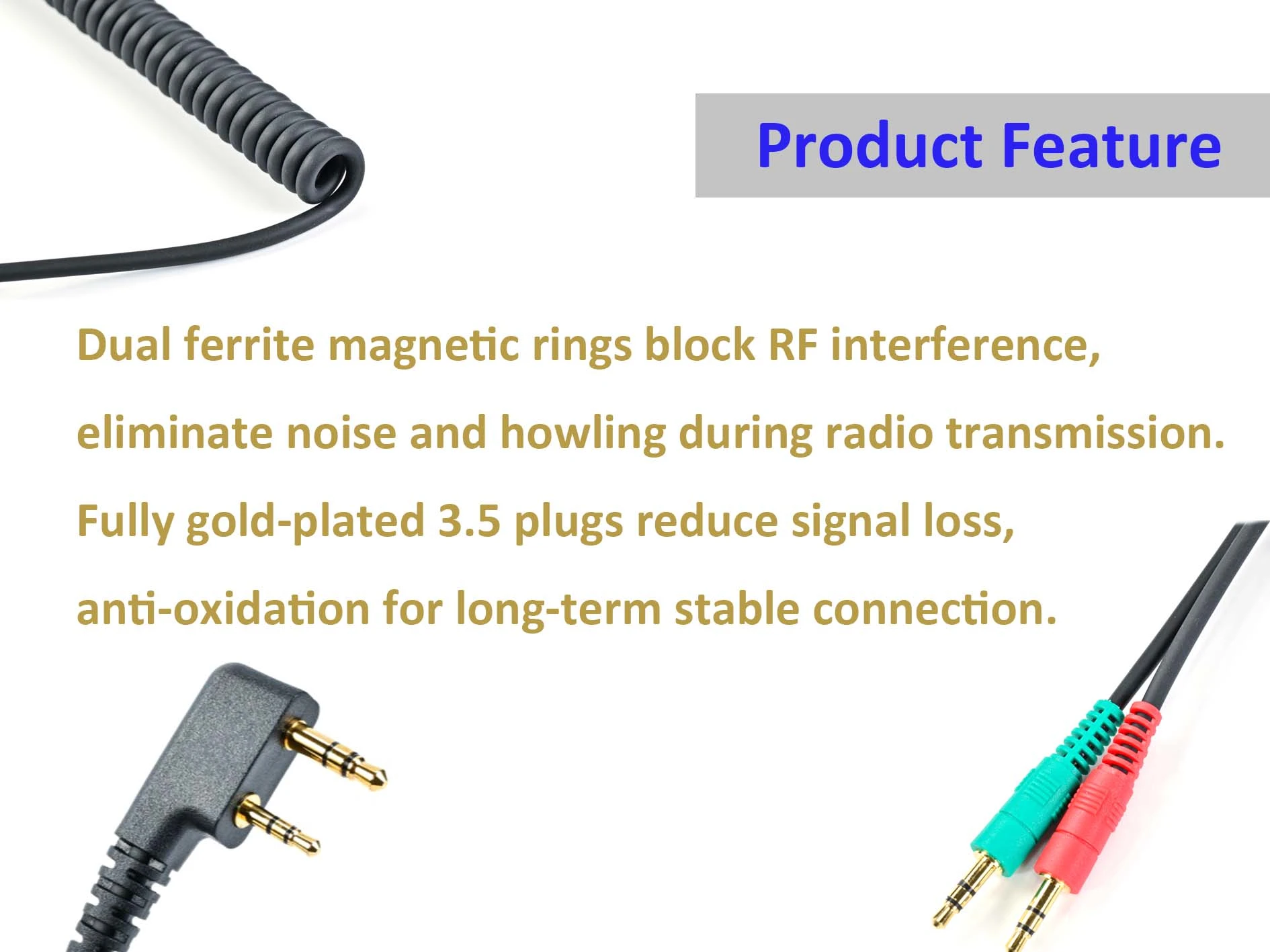 Product Feature

Dual ferrite magnetic rings block RF interference, eliminate noise and howling during radio transmission. Fully gold-plated 3.5 plugs reduce signal loss, anti-oxidation for long-term stable connection.